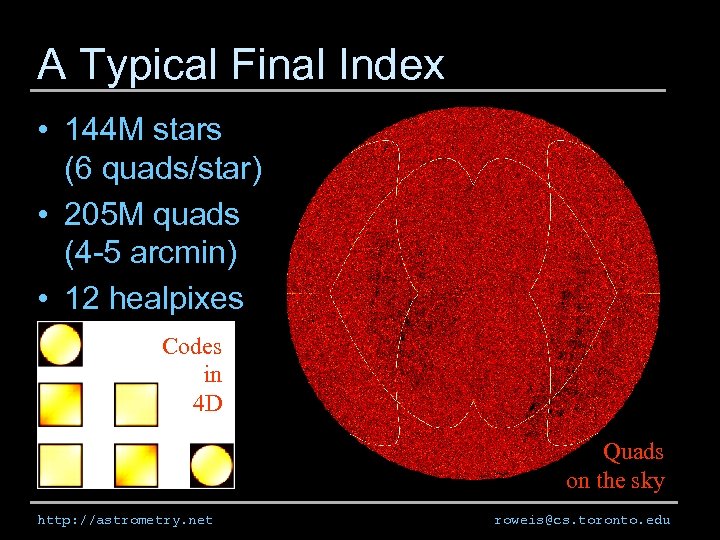 A Typical Final Index

• 144M stars (6 quads/star)
• 205M quads (4-5 arcmin)
• 12 healpixes

Codes in 4D

Quads on the sky

http://astrometry.net

roweis@cs.toronto.edu